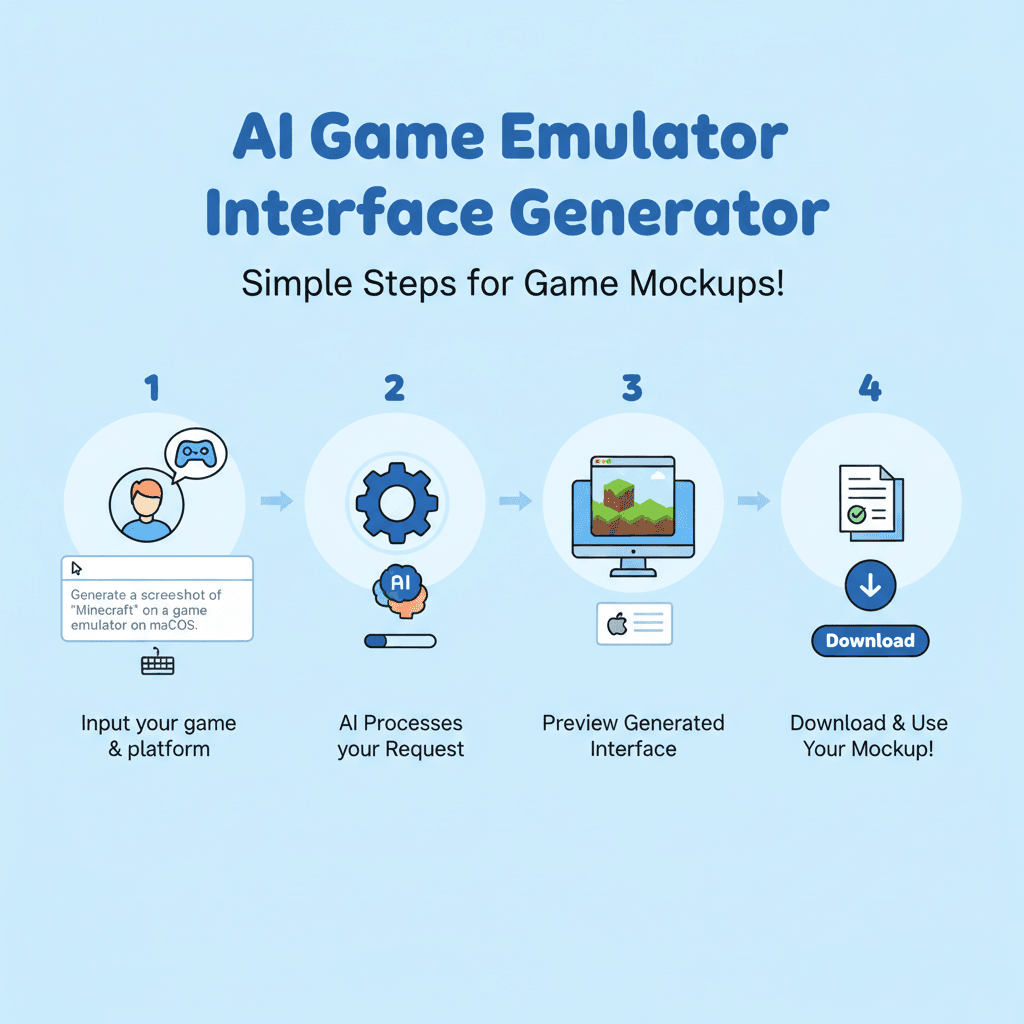 AI Game Emulator Interface Generator

Simple Steps for Game Mockups!

1

Generate a screeshot of "Minecraft" on a game emulator on maCOS.

Input your game & platform

2

AI

AI Processes your Request

3

Preview Generated Interface

4

Download

Download & Use Your Mockup!